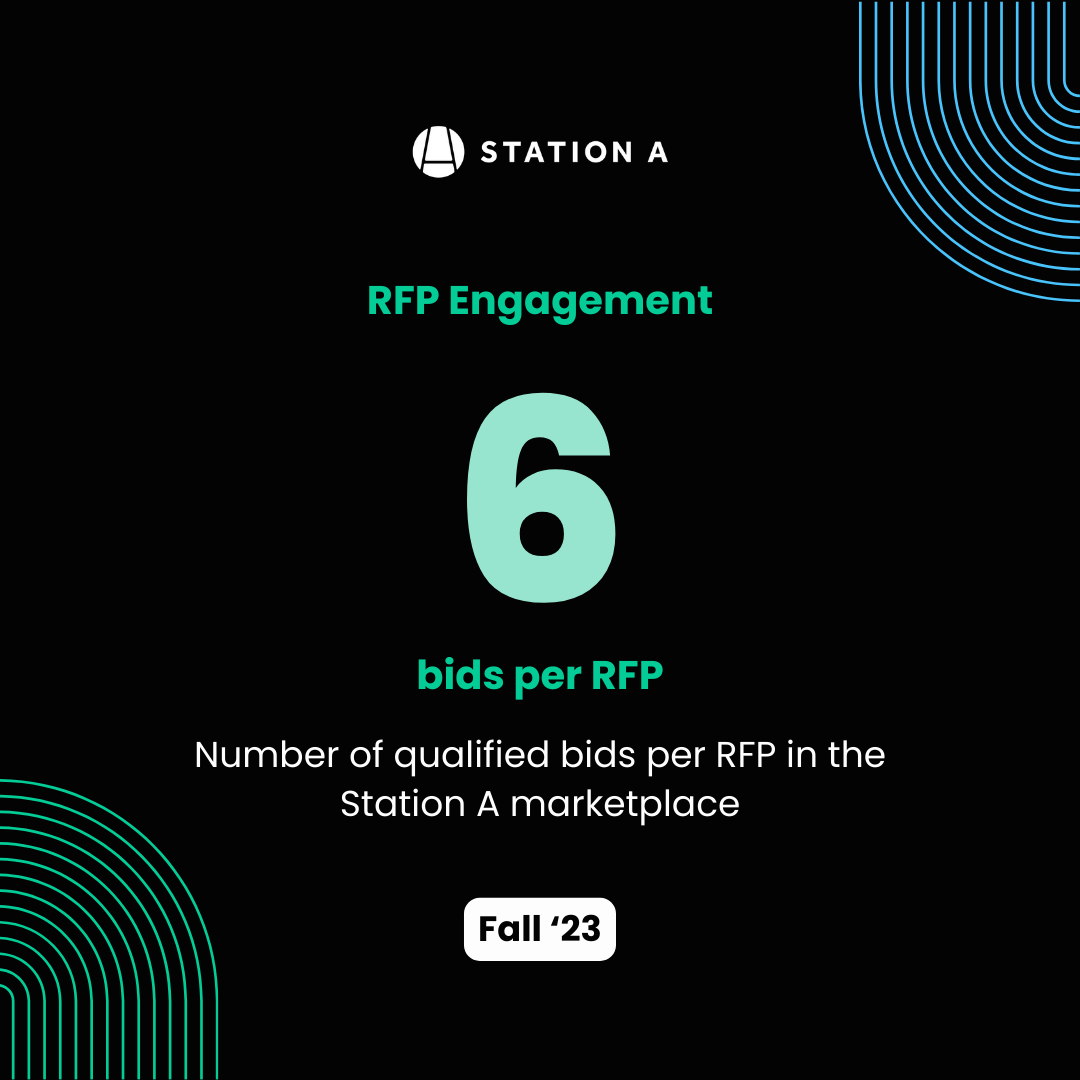 STATION A

RFP Engagement

6

bids per RFP

Number of qualified bids per RFP in the Station A marketplace

Fall ‘23